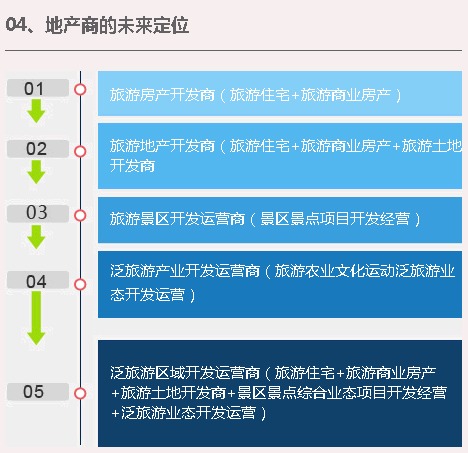 04、地产商的未来定位

01

旅游房产开发商（旅游住宅+旅游商业房产）

02

旅游地产开发商（旅游住宅+旅游商业房产+旅游土地开发商

03

旅游景区开发运营商（景区景点项目开发经营）

04

泛旅游产业开发运营商（旅游农业文化运动泛旅游业态开发运营）

05

泛旅游区域开发运营商（旅游住宅+旅游商业房产+旅游土地开发商+景区景点综合业态项目开发经营+泛旅游业态开发运营）